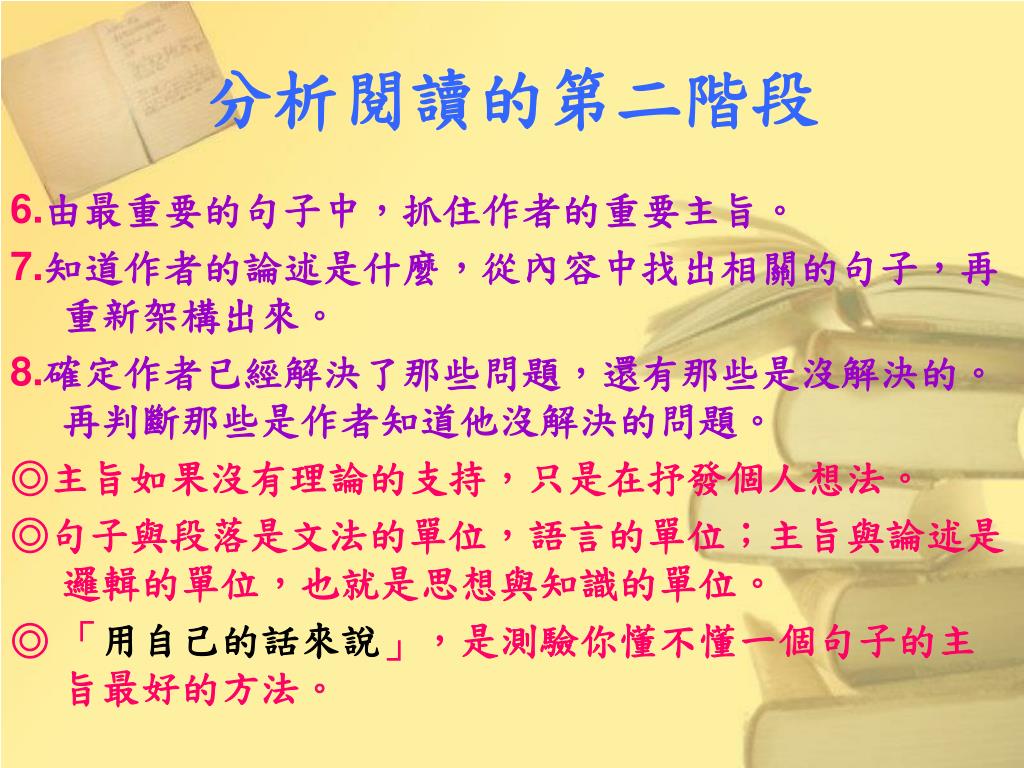 分析閱讀的第二階段

6.由最重要的句子中，抓住作者的重要主旨。

7.知道作者的論述是什麼，從內容中找出相關的句子，再重新架構出來。

8.確定作者已經解決了那些問題，還有那些是沒解決的。再判斷那些是作者知道他沒解決的問題。

◎主旨如果沒有理論的支持，只是在抒發個人想法。

◎句子與段落是文法的單位，語言的單位；主旨與論述是邏輯的單位，也就是思想與知識的單位。

◎「用自己的話來說」，是測驗你懂不懂一個句子的主旨最好的方法。